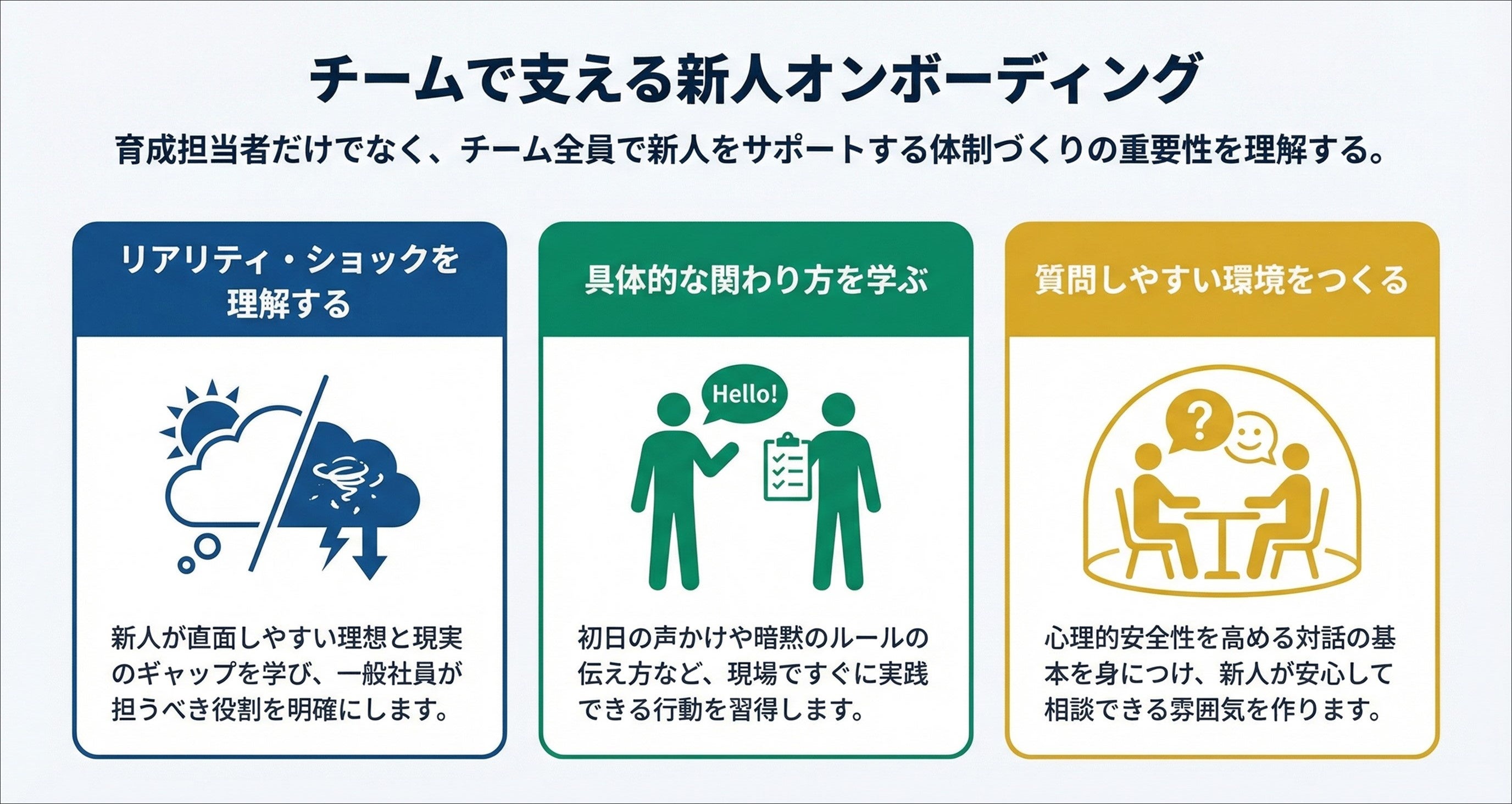 チームで支える新人オンボーディング

育成担当者だけでなく、チーム全員で新人をサポートする体制づくりの重要性を理解する。

リアリティ・ショックを理解する

新人が直面しやすい理想と現実のギャップを学び、一般社員が担うべき役割を明確にします。

具体的な関わり方を学ぶ

Hello!

初日の声かけや暗黙のルールの伝え方など、現場ですぐに実践できる行動を習得します。

質問しやすい環境をつくる

?

心理的安全性を高める対話の基本を身につけ、新人が安心して相談できる雰囲気を作ります。